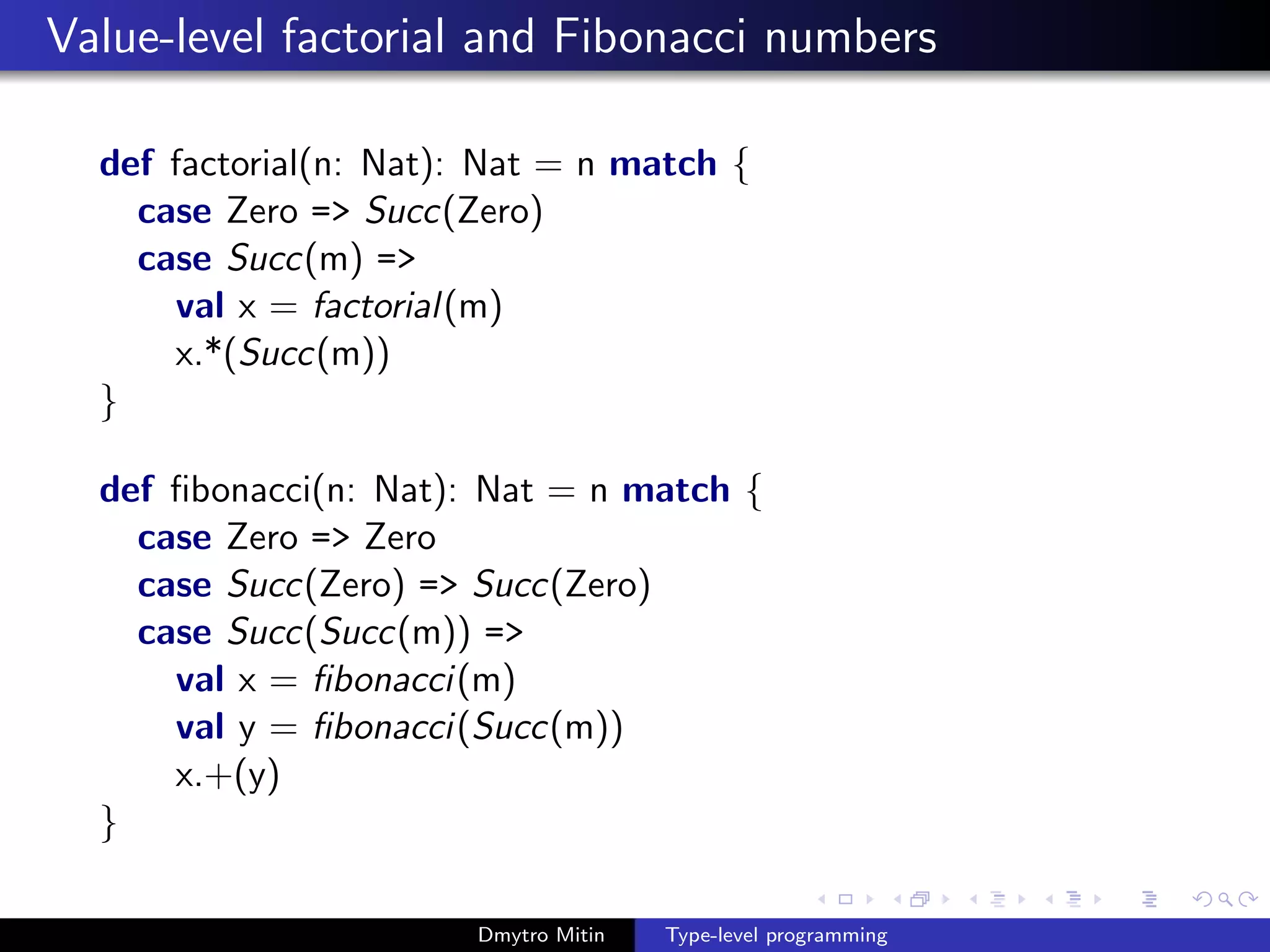 Value-level factorial and Fibonacci numbers

def factorial(n: Nat): Nat = n match {
case Zero => Succ(Zero)
case Succ(m) =>
val x = factorial(m)
x.*(Succ(m))
}

def fibonacci(n: Nat): Nat = n match {
case Zero => Zero
case Succ(Zero) => Succ(Zero)
case Succ(Succ(m)) =>
val x = fibonacci(m)
val y = fibonacci(Succ(m))
x.+(y)
}

Dmytro Mitin Type-level programming